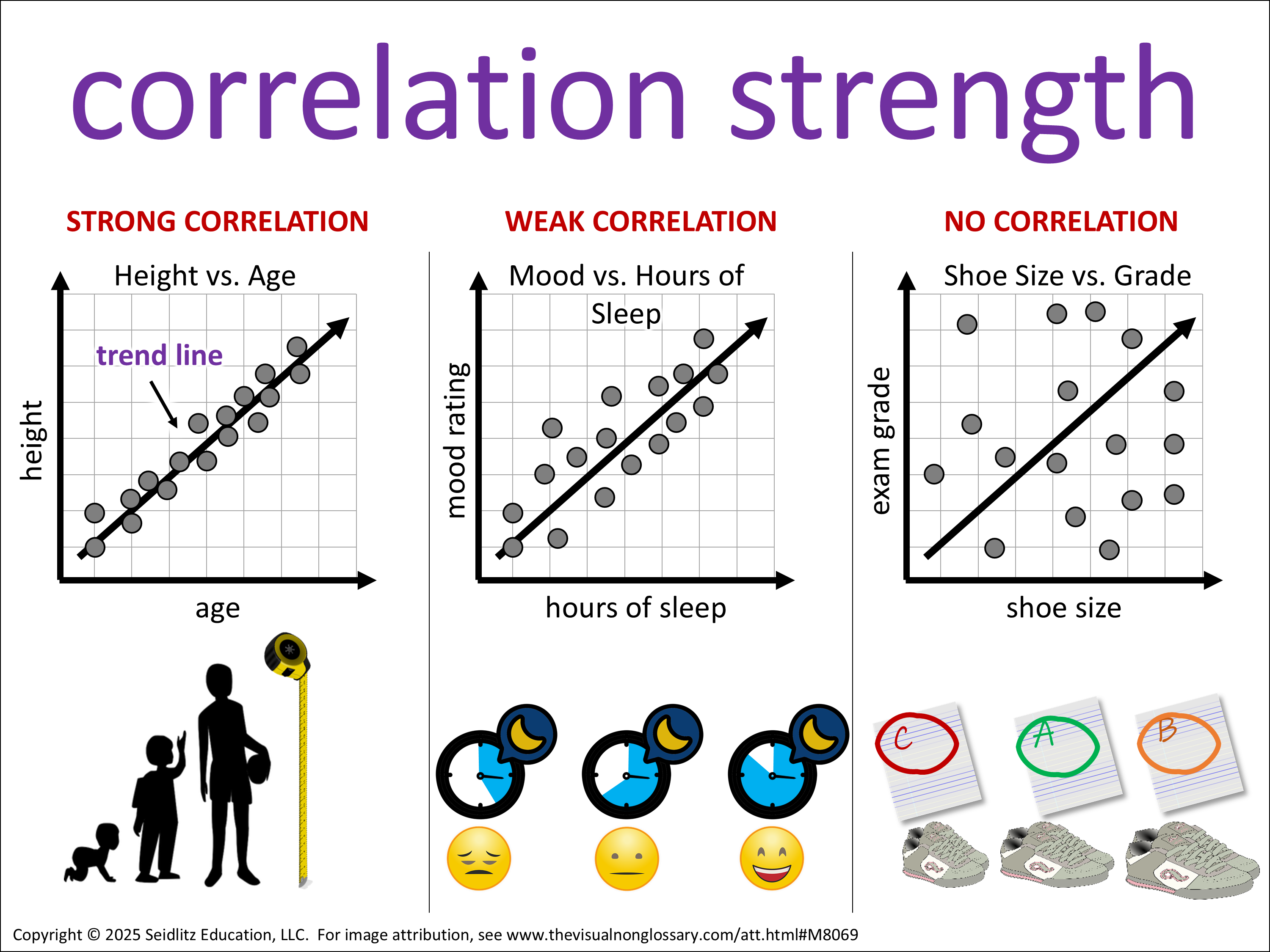 correlation strength

STRONG CORRELATION

Height vs. Age

trend line

height

age

WEAK CORRELATION

Mood vs. Hours of Sleep

mood rating

hours of sleep

NO CORRELATION

Shoe Size vs. Grade

exam grade

shoe size

C

A

B

Copyright © 2025 Seidlitz Education, LLC. For image attribution, see www.thevisualnonglossary.com/att.html#M8069